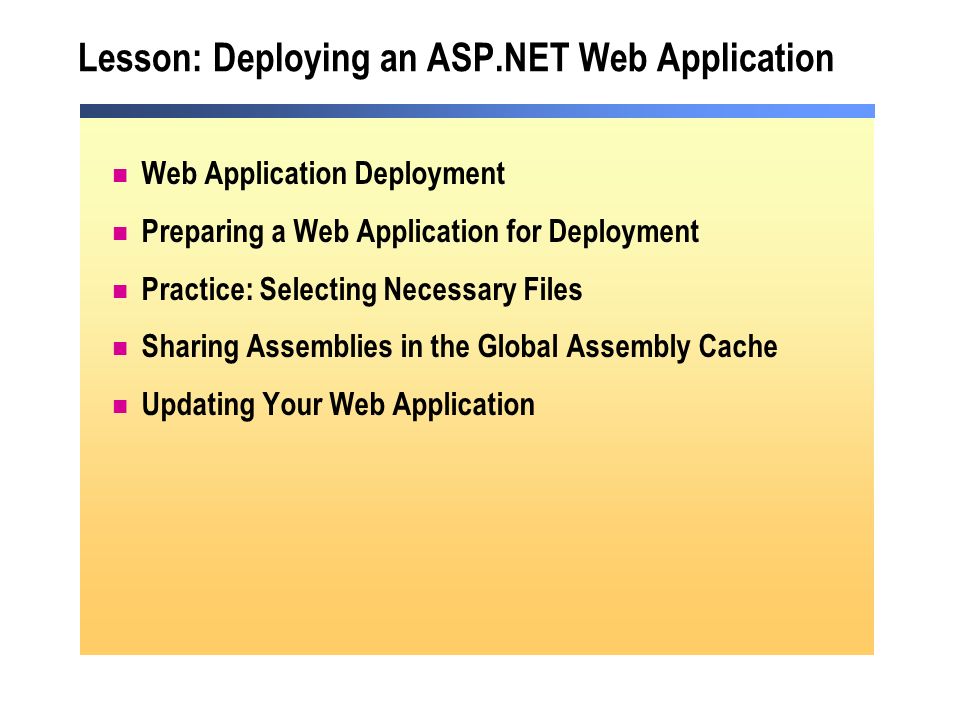 Lesson: Deploying an ASP.NET Web Application

- Web Application Deployment
- Preparing a Web Application for Deployment
- Practice: Selecting Necessary Files
- Sharing Assemblies in the Global Assembly Cache
- Updating Your Web Application